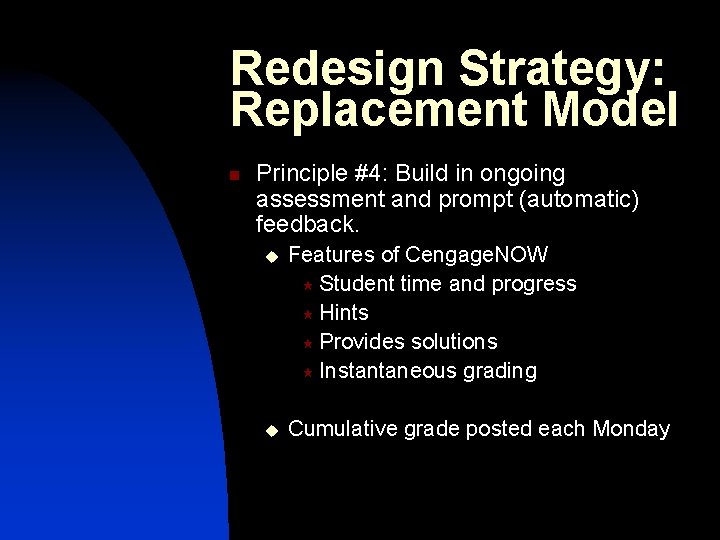 Redesign Strategy: Replacement Model

Principle #4: Build in ongoing assessment and prompt (automatic) feedback.

Features of CengageNOW

Student time and progress

Hints

Provides solutions

Instantaneous grading

Cumulative grade posted each Monday